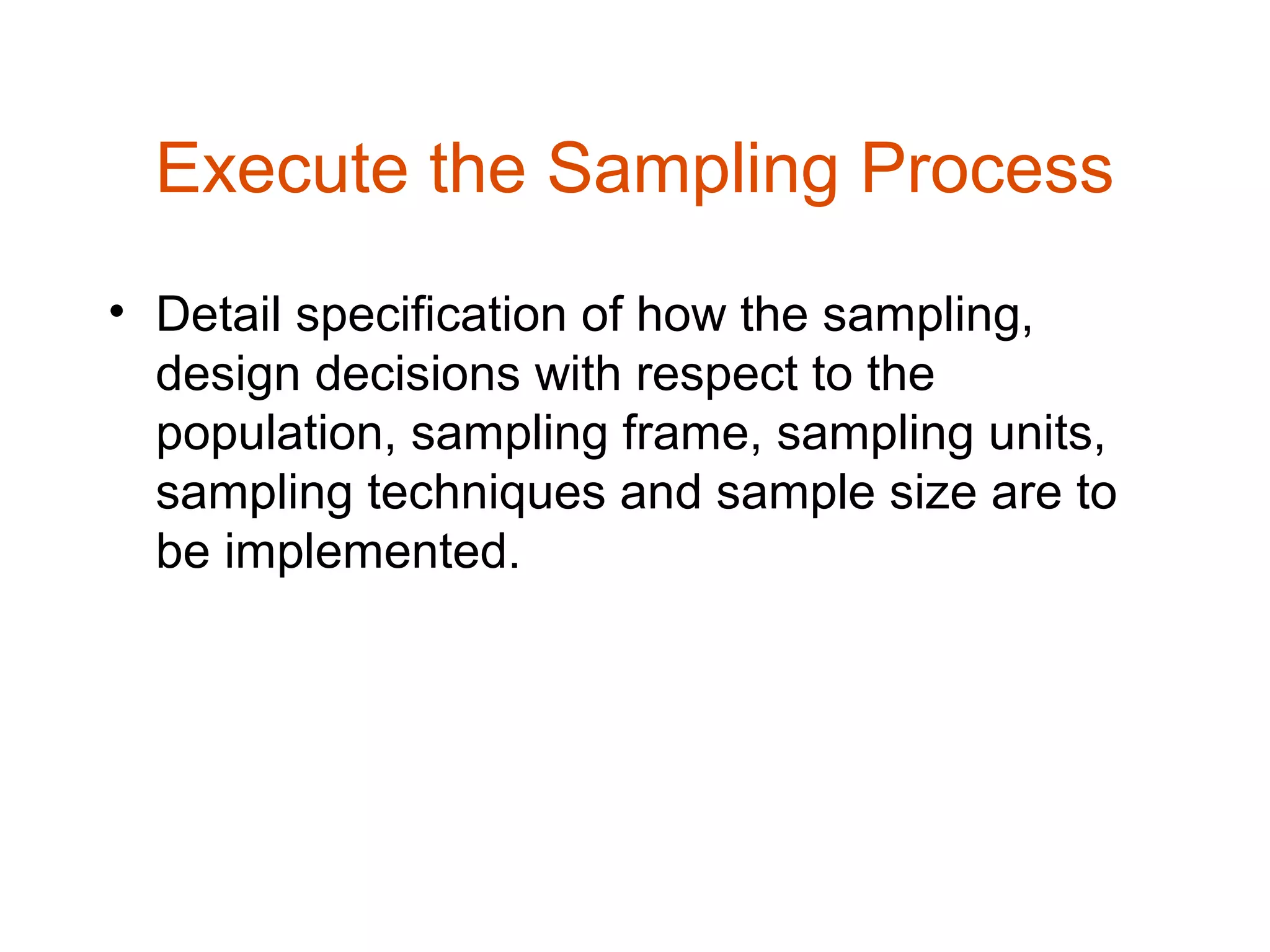 Execute the Sampling Process

• Detail specification of how the sampling, design decisions with respect to the population, sampling frame, sampling units, sampling techniques and sample size are to be implemented.